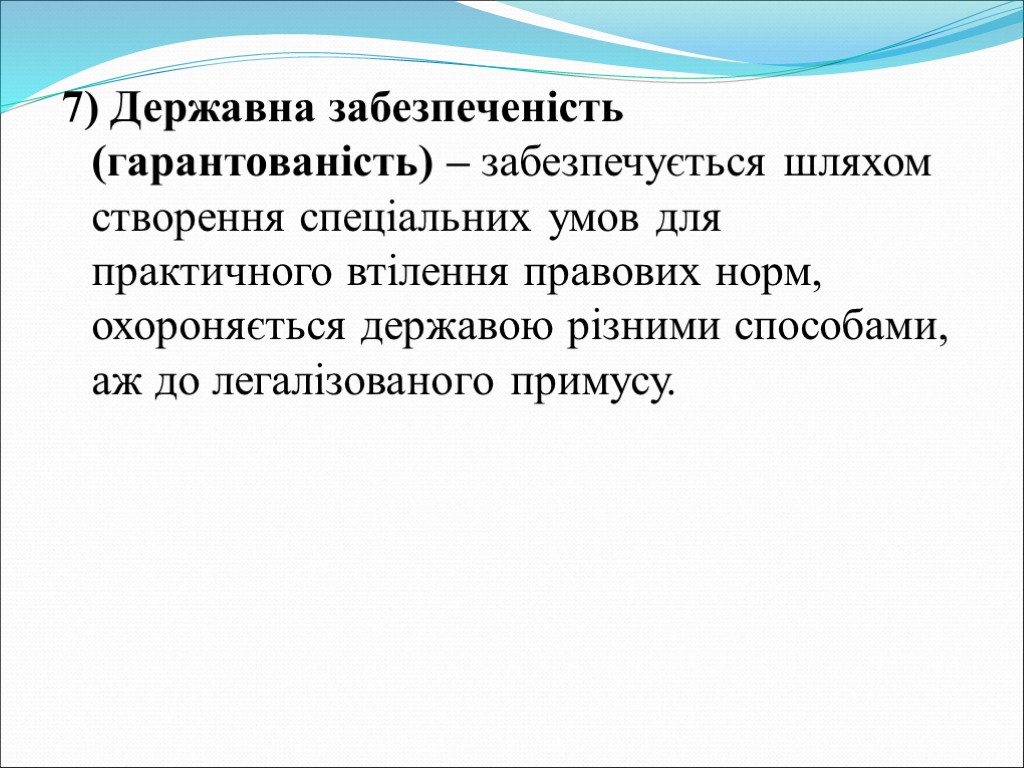 7) Державна забезпеченість (гарантованість) – забезпечується шляхом створення спеціальних умов для практичного втілення правових норм, охороняється державою різними способами, аж до легалізованого примусу.